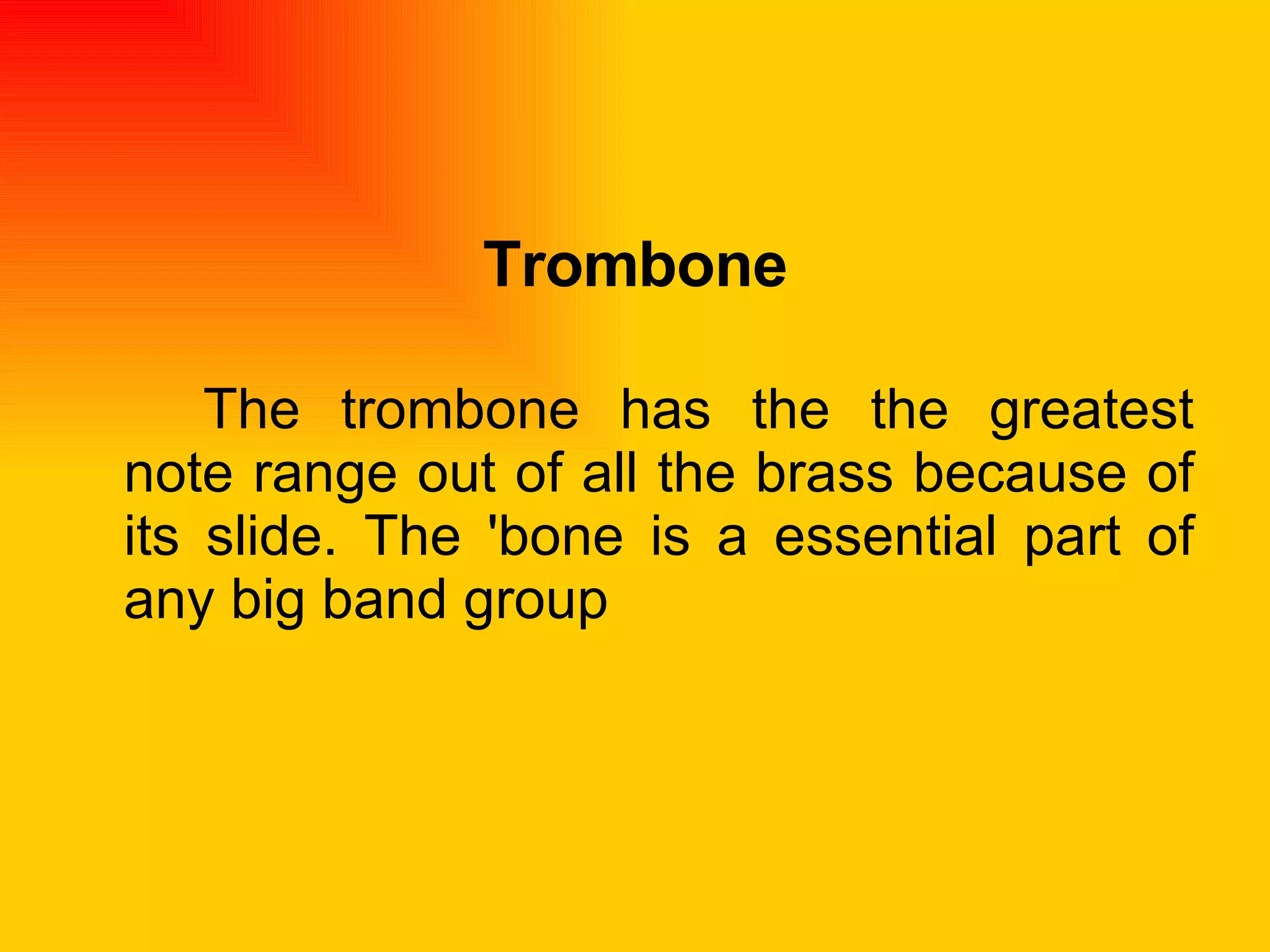 Trombone

The trombone has the the greatest note range out of all the brass because of its slide. The 'bone is a essential part of any big band group